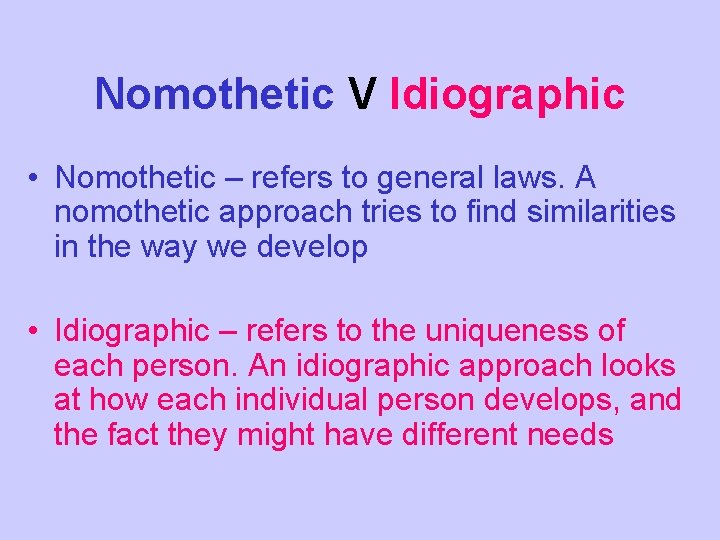 Nomothetic V Idiographic

• Nomothetic – refers to general laws. A nomothetic approach tries to find similarities in the way we develop

• Idiographic – refers to the uniqueness of each person. An idiographic approach looks at how each individual person develops, and the fact they might have different needs